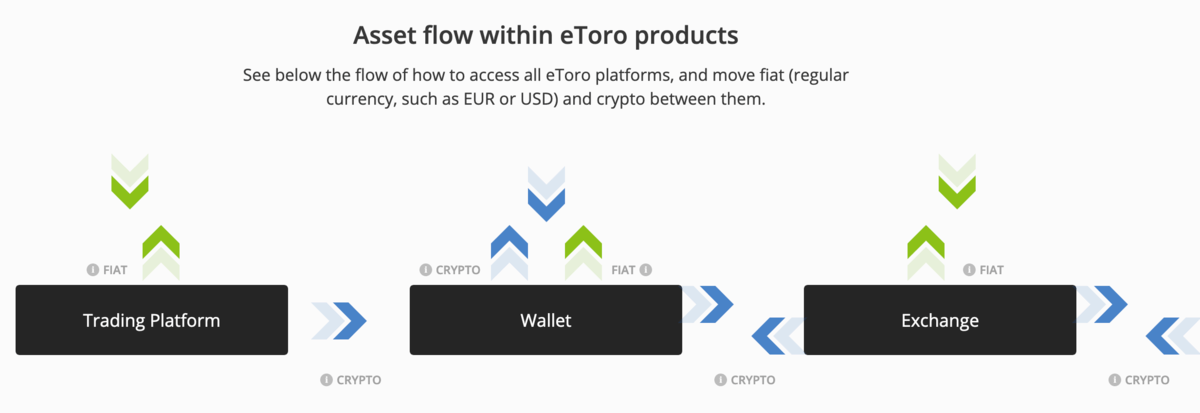 Asset flow within eToro products

See below the flow of how to access all eToro platforms, and move fiat (regular currency, such as EUR or USD) and crypto between them.

FIAT

Trading Platform

CRYPTO

CRYPTO

FIAT

Wallet

CRYPTO

FIAT

Exchange

CRYPTO